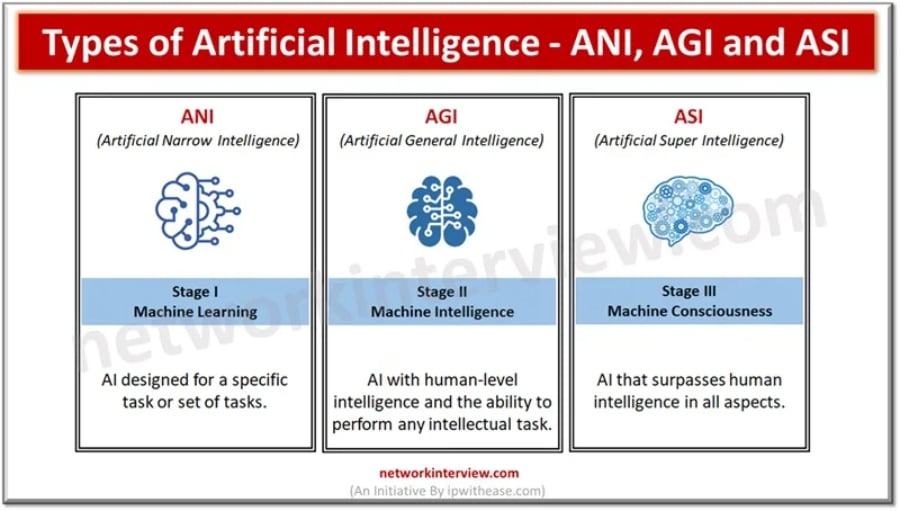 Types of Artificial Intelligence - ANI, AGI and ASI

ANI
(Artificial Narrow Intelligence)

Stage I
Machine Learning

AI designed for a specific task or set of tasks.

AGI
(Artificial General Intelligence)

Stage II
Machine Intelligence

AI with human-level intelligence and the ability to perform any intellectual task.

ASI
(Artificial Super Intelligence)

Stage III
Machine Consciousness

AI that surpasses human intelligence in all aspects.

networkinterview.com

networkinterview.com
(An Initiative By ipwithease.com)